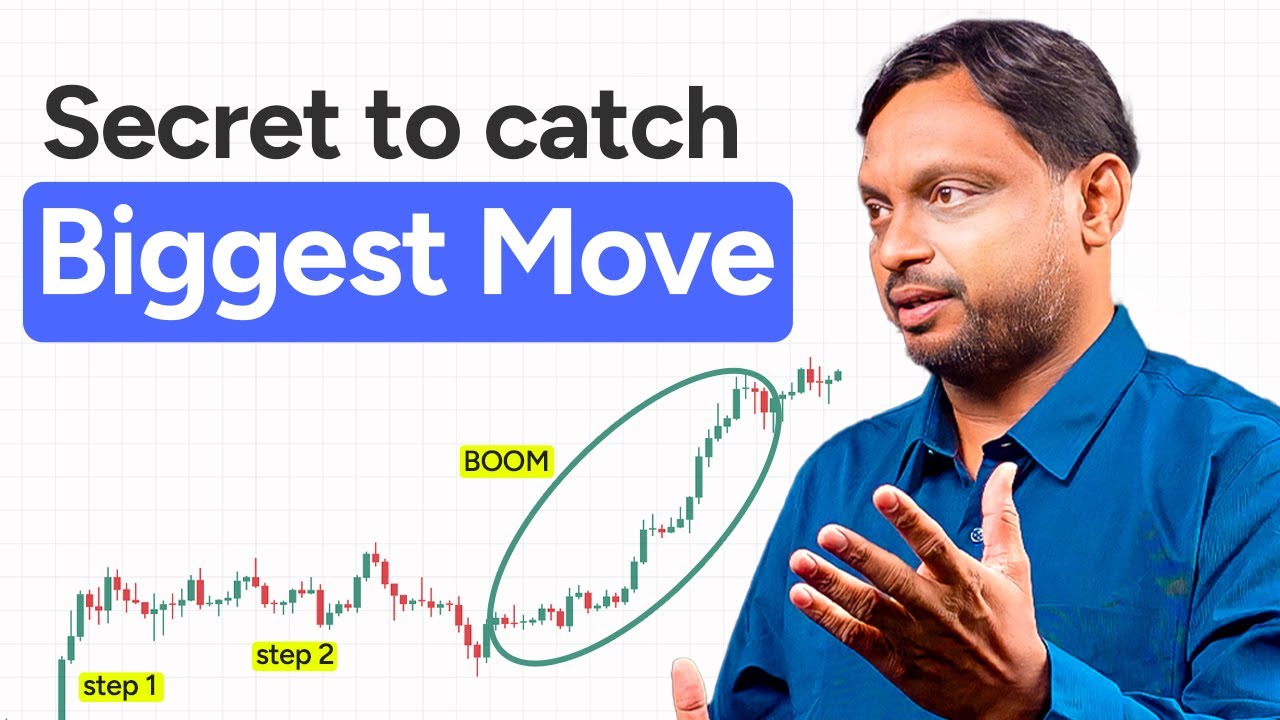 Secret to catch
Biggest Move

BOOM

step 2

step 1